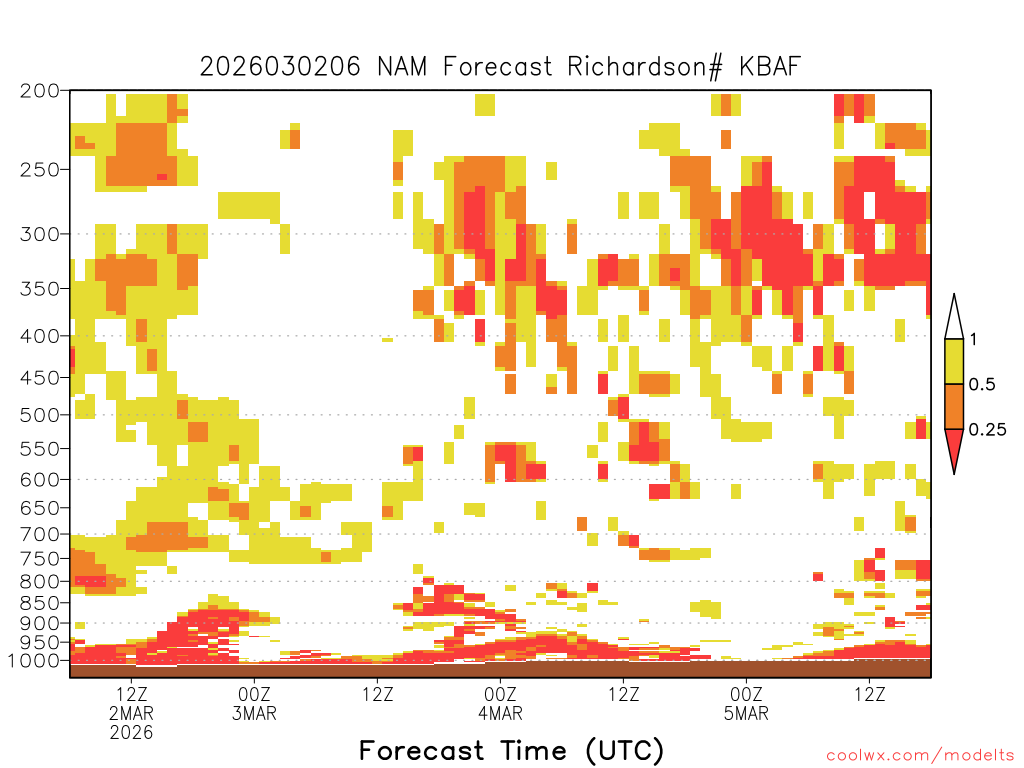 2026030206 NAM Forecast Richardson# KBAF

200
250
300
350
400
450
500
550
600
650
700
750
800
850
900
950
1000

1
0.5
0.25

12Z
2MAR
2026
00Z
3MAR
12Z
00Z
4MAR
12Z
00Z
5MAR
12Z

Forecast Time (UTC)

coolwx.com/modelts